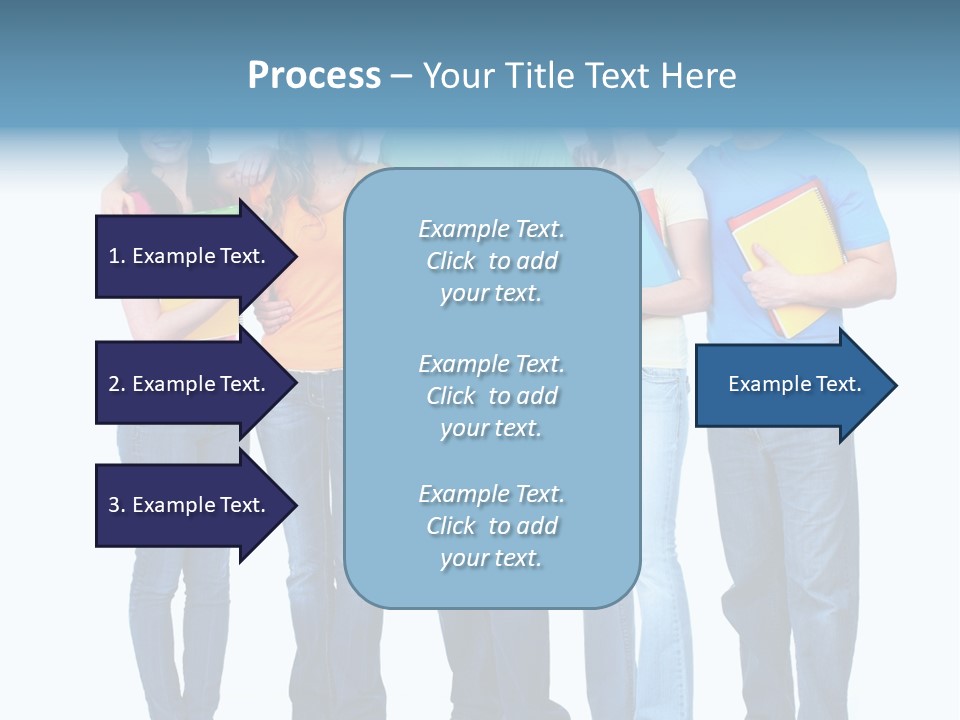 Process – Your Title Text Here

1. Example Text.

2. Example Text.

3. Example Text.

Example Text. Click to add your text.

Example Text. Click to add your text.

Example Text. Click to add your text.

Example Text.